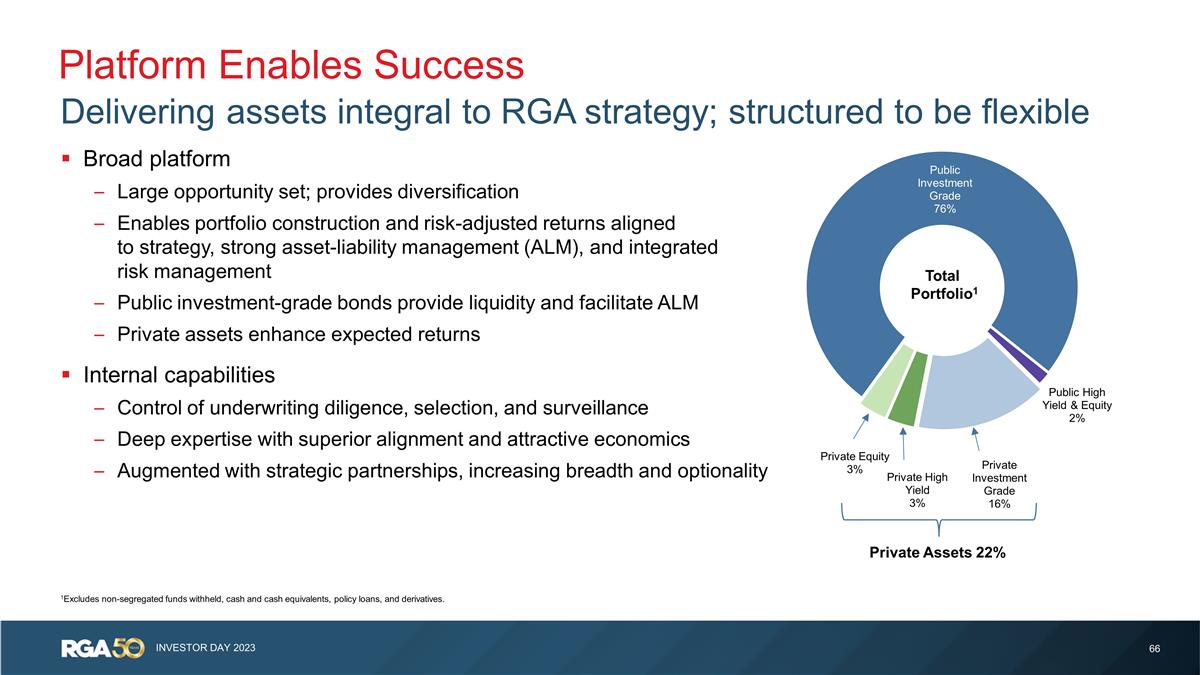 Platform Enables Success

Delivering assets integral to RGA strategy; structured to be flexible

▪ Broad platform

– Large opportunity set; provides diversification

– Enables portfolio construction and risk-adjusted returns aligned to strategy, strong asset-liability management (ALM), and integrated risk management

– Public investment-grade bonds provide liquidity and facilitate ALM

– Private assets enhance expected returns

▪ Internal capabilities

– Control of underwriting diligence, selection, and surveillance

– Deep expertise with superior alignment and attractive economics

– Augmented with strategic partnerships, increasing breadth and optionality

Public Investment Grade 76%

Total Portfolio$^1$

Public High Yield & Equity 2%

Private Equity 3%

Private High Yield 3%

Private Investment Grade 16%

Private Assets 22%

$^1$Excludes non-segregated funds withheld, cash and cash equivalents, policy loans, and derivatives.

RGA 50 INVESTOR DAY 2023

66